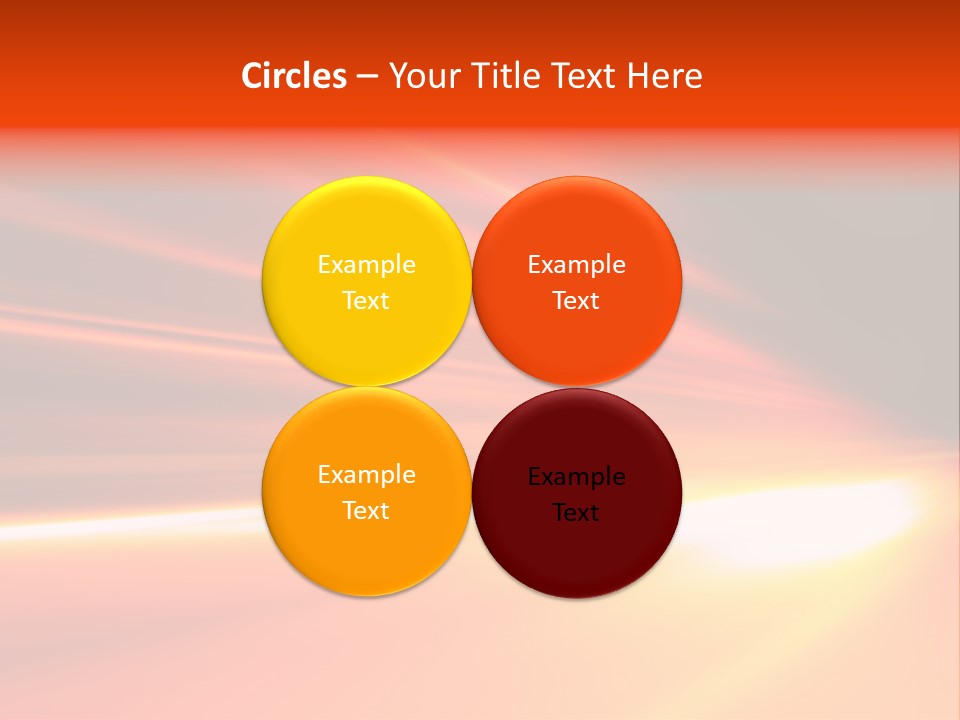 Circles – Your Title Text Here

Example Text

Example Text

Example Text

Example Text